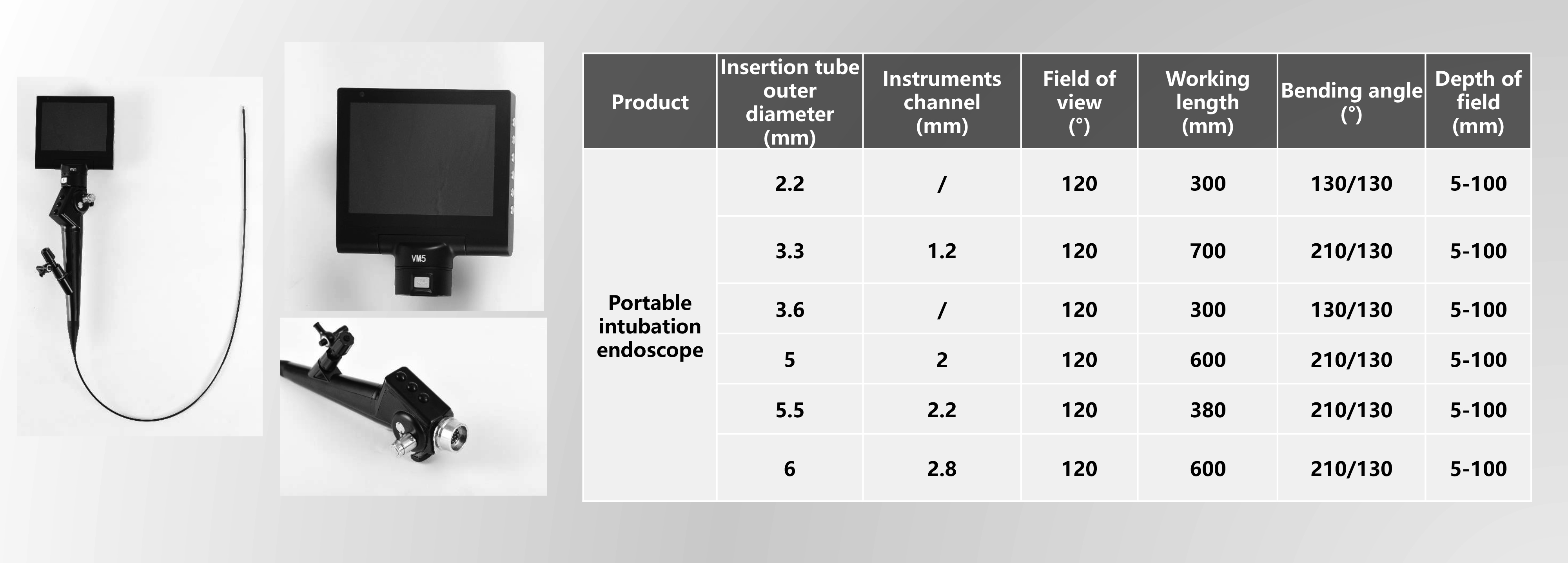 VM5

VM5

| Product | Insertion tube outer diameter (mm) | Instruments channel (mm) | Field of view (°) | Working length (mm) | Bending angle (°) | Depth of field (mm) |
|---|---|---|---|---|---|---|
| Portable intubation endoscope | 2.2 | / | 120 | 300 | 130/130 | 5-100 |
| | 3.3 | 1.2 | 120 | 700 | 210/130 | 5-100 |
| | 3.6 | / | 120 | 300 | 130/130 | 5-100 |
| | 5 | 2 | 120 | 600 | 210/130 | 5-100 |
| | 5.5 | 2.2 | 120 | 380 | 210/130 | 5-100 |
| | 6 | 2.8 | 120 | 600 | 210/130 | 5-100 |